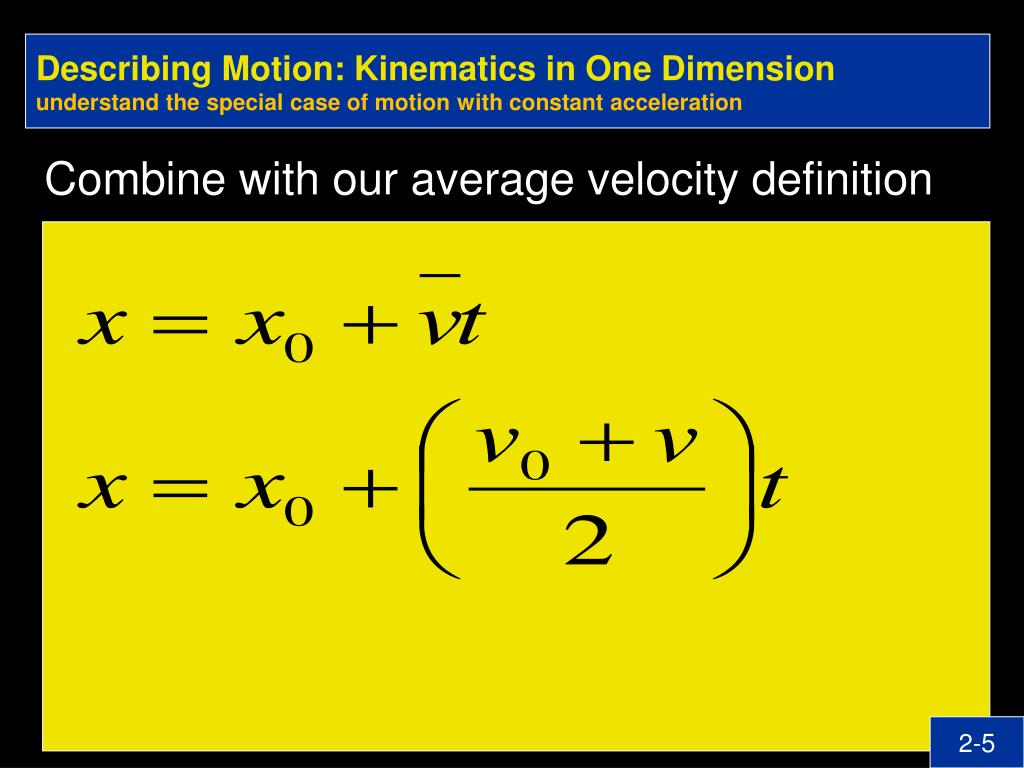 Describing Motion: Kinematics in One Dimension
understand the special case of motion with constant acceleration

Combine with our average velocity definition

$x = x_0 + \bar{v}t$

$x = x_0 + \left(\frac{v_0 + v}{2}\right)t$

2-5